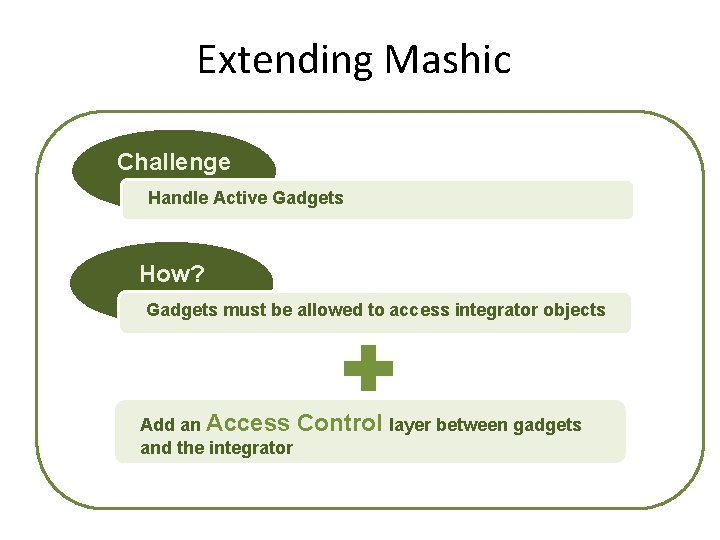 Extending Mashic

Challenge

Handle Active Gadgets

How?

Gadgets must be allowed to access integrator objects

Add an Access Control layer between gadgets and the integrator